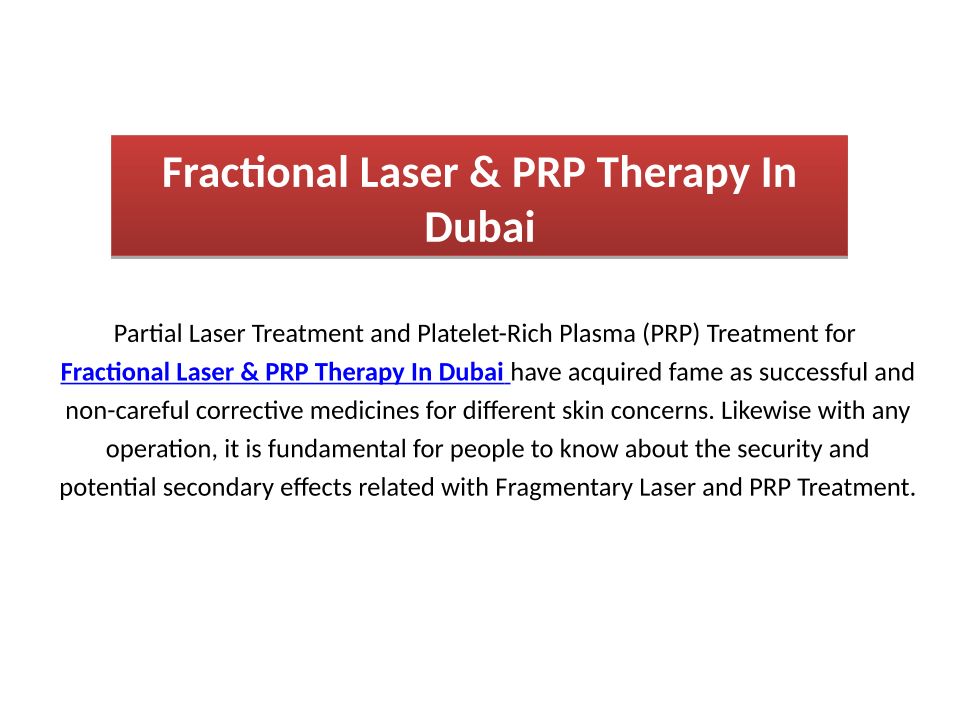 Fractional Laser & PRP Therapy In Dubai

Partial Laser Treatment and Platelet-Rich Plasma (PRP) Treatment for Fractional Laser & PRP Therapy In Dubai have acquired fame as successful and non-careful corrective medicines for different skin concerns. Likewise with any operation, it is fundamental for people to know about the security and potential secondary effects related with Fragmentary Laser and PRP Treatment.